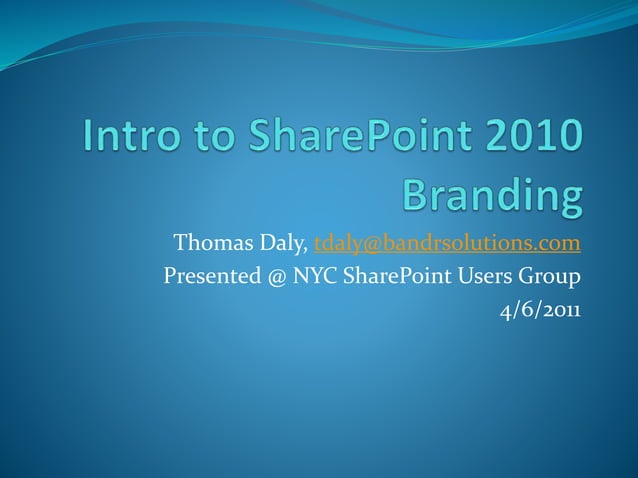 Intro to SharePoint 2010 Branding

Thomas Daly, tdaly@bandrsolutions.com
Presented @ NYC SharePoint Users Group
4/6/2011